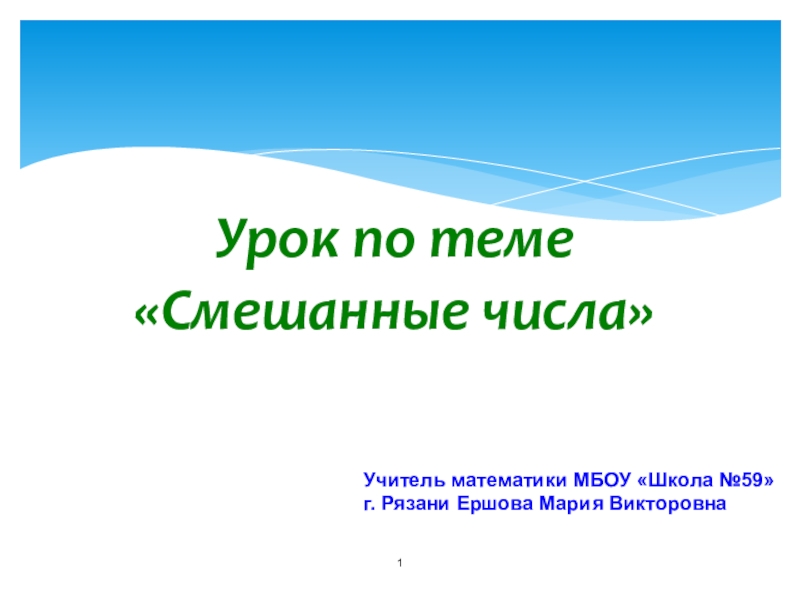 Урок по теме
«Смешанные числа»

Учитель математики МБОУ «Школа №59» г. Рязани Ершова Мария Викторовна

1